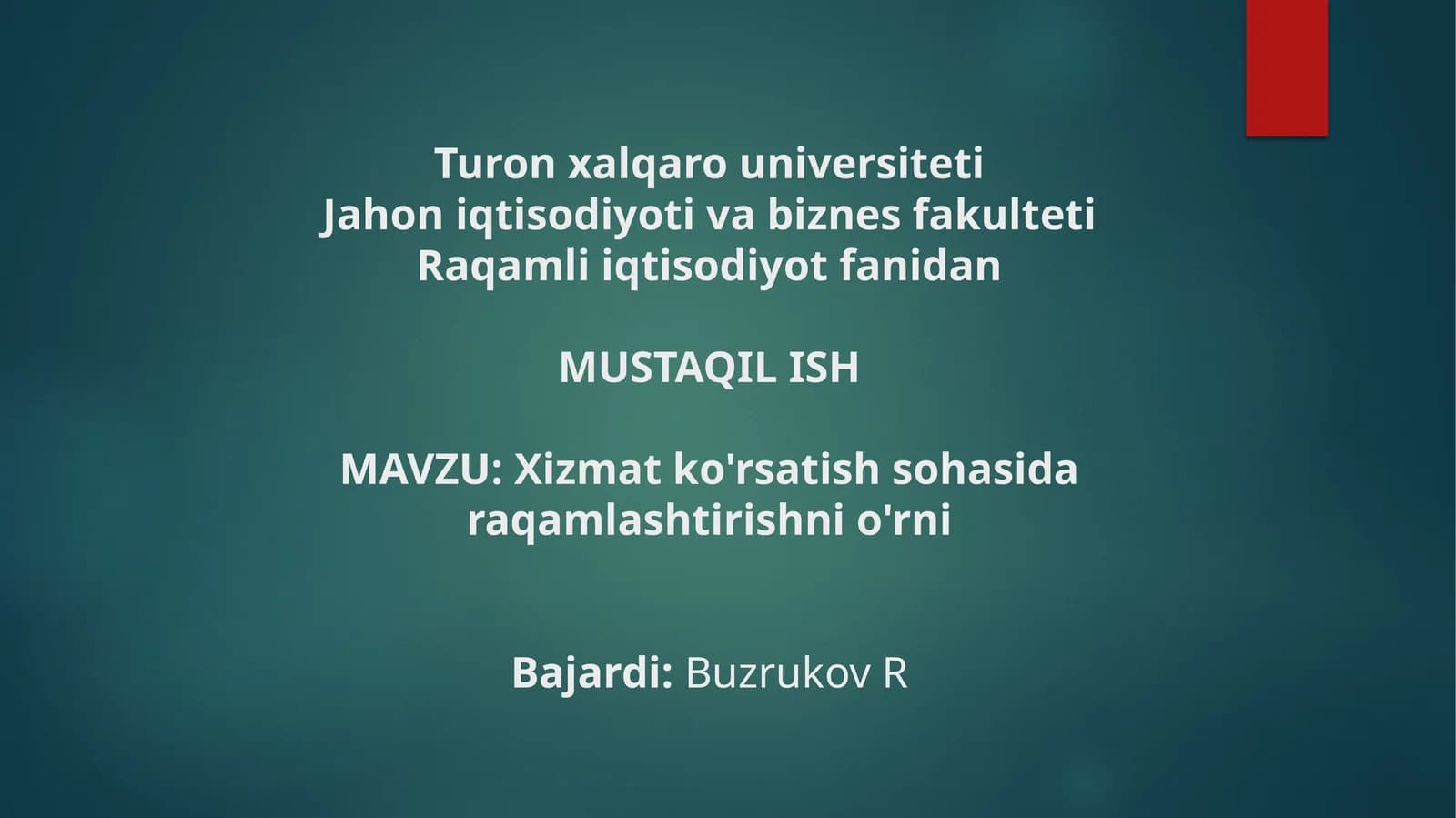 Turon xalqaro universiteti
Jahon iqtisodiyoti va biznes fakulteti
Raqamli iqtisodiyot fanidan

MUSTAQIL ISH

MAVZU: Xizmat ko'rsatish sohasida raqamlashtirishni o'rni

Bajardi: Buzrukov R